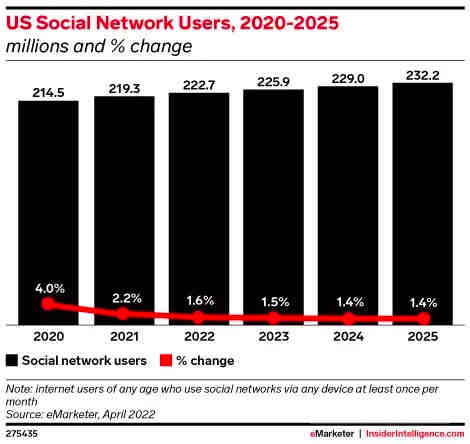 US Social Network Users, 2020-2025
millions and % change

214.5
219.3
222.7
225.9
229.0
232.2

4.0%
2.2%
1.6%
1.5%
1.4%
1.4%

2020
2021
2022
2023
2024
2025

Social network users
% change

Note: Internet users of any age who use social networks via any device at least once per month
Source: eMarketer, April 2022

275435

eMarketer | InsiderIntelligence.com